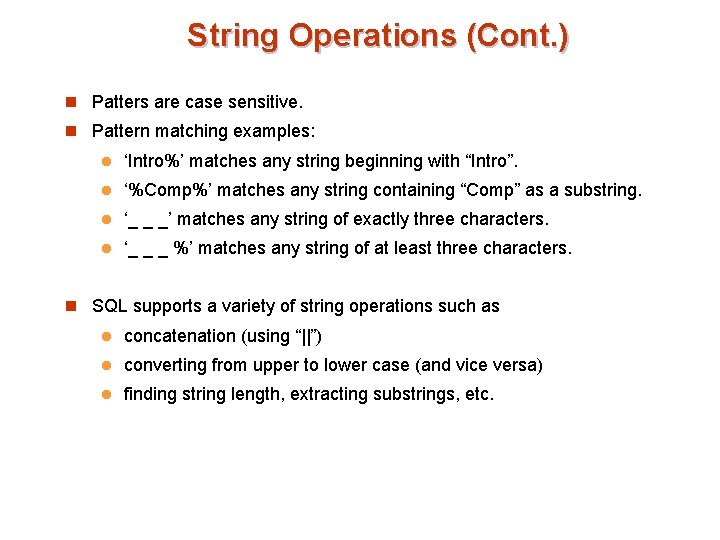 String Operations (Cont.)

Patters are case sensitive.

Pattern matching examples:

‘Intro%’ matches any string beginning with “Intro”.

‘%Comp%’ matches any string containing “Comp” as a substring.

‘_ _ _’ matches any string of exactly three characters.

‘_ _ _ %’ matches any string of at least three characters.

SQL supports a variety of string operations such as

concatenation (using “||”)

converting from upper to lower case (and vice versa)

finding string length, extracting substrings, etc.